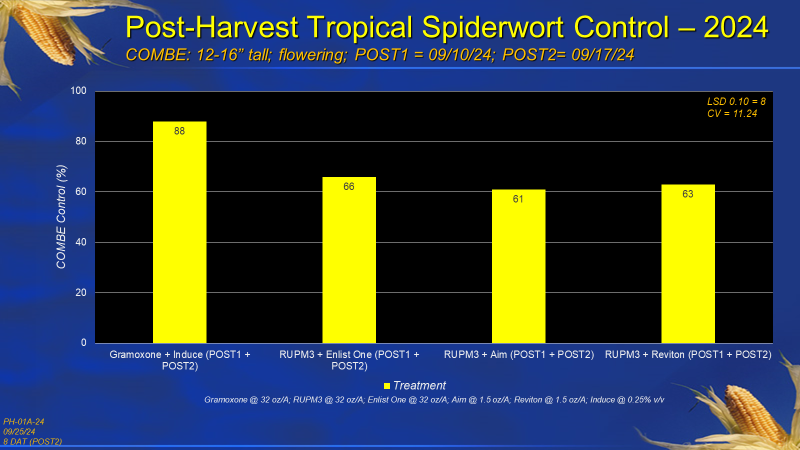 Post-Harvest Tropical Spiderwort Control – 2024

COMBE: 12-16" tall; flowering; POST1 = 09/10/24; POST2= 09/17/24

LSD 0.10 = 8
CV = 11.24

COMBE Control (%)

100
80
60
40
20
0

88
66
61
63

Gramoxone + Induce (POST1 + POST2)
RUPM3 + Enlist One (POST1 + POST2)
RUPM3 + Aim (POST1 + POST2)
RUPM3 + Reviton (POST1 + POST2)

Treatment

Gramoxone @ 32 oz/A; RUPM3 @ 32 oz/A; Enlist One @ 32 oz/A; Aim @ 1.5 oz/A; Reviton @ 1.5 oz/A; Induce @ 0.25% v/v

PH-01A-24
09/25/24
8 DAT (POST2)